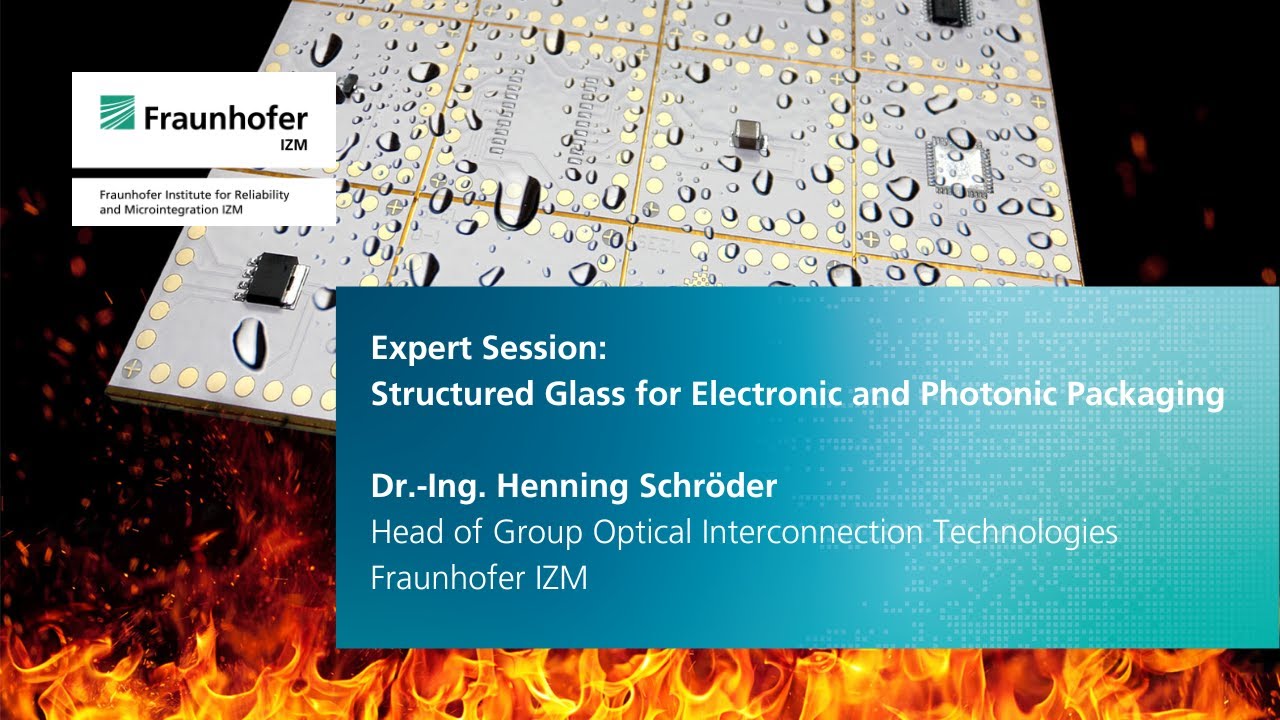 Fraunhofer
IZM

Fraunhofer Institute for Reliability and Microintegration IZM

Expert Session:
Structured Glass for Electronic and Photonic Packaging

Dr.-Ing. Henning Schröder
Head of Group Optical Interconnection Technologies
Fraunhofer IZM